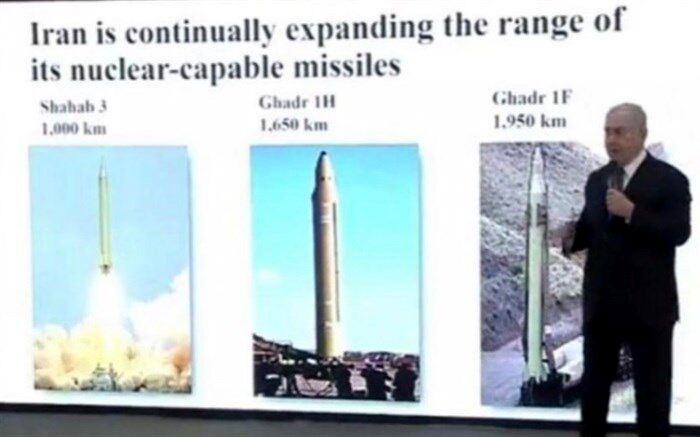 Iran is continually expanding the range of its nuclear-capable missiles

Shahab 3
1,000 km

Ghadr 1H
1,650 km

Ghadr 1F
1,950 km